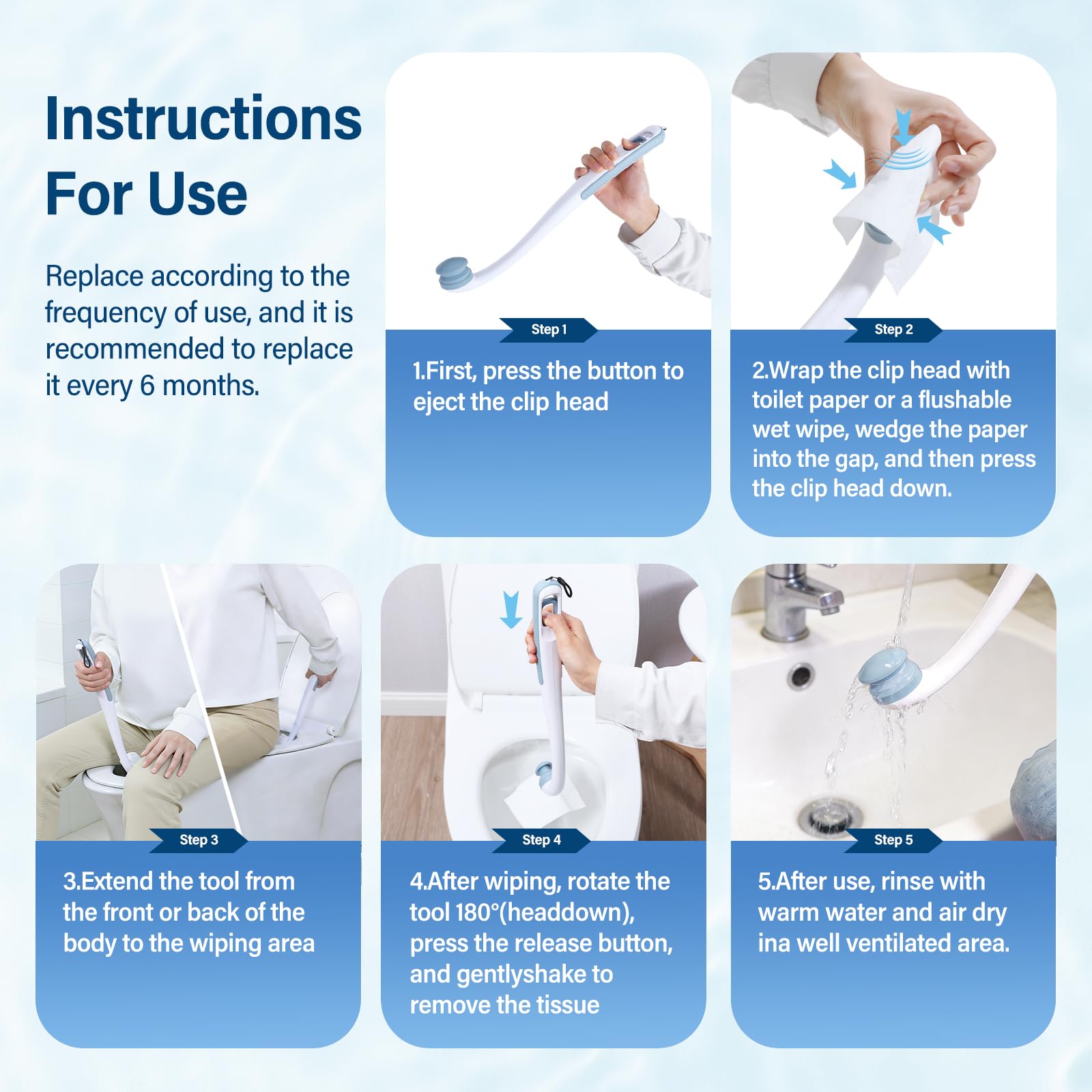 Instructions For Use

Replace according to the frequency of use, and it is recommended to replace it every 6 months.

Step 1

1.First, press the button to eject the clip head

Step 2

2.Wrap the clip head with toilet paper or a flushable wet wipe, wedge the paper into the gap, and then press the clip head down.

Step 3

3.Extend the tool from the front or back of the body to the wiping area

Step 4

4.After wiping, rotate the tool 180°(headdown), press the release button, and gentlyshake to remove the tissue

Step 5

5.After use, rinse with warm water and air dry ina well ventilated area.